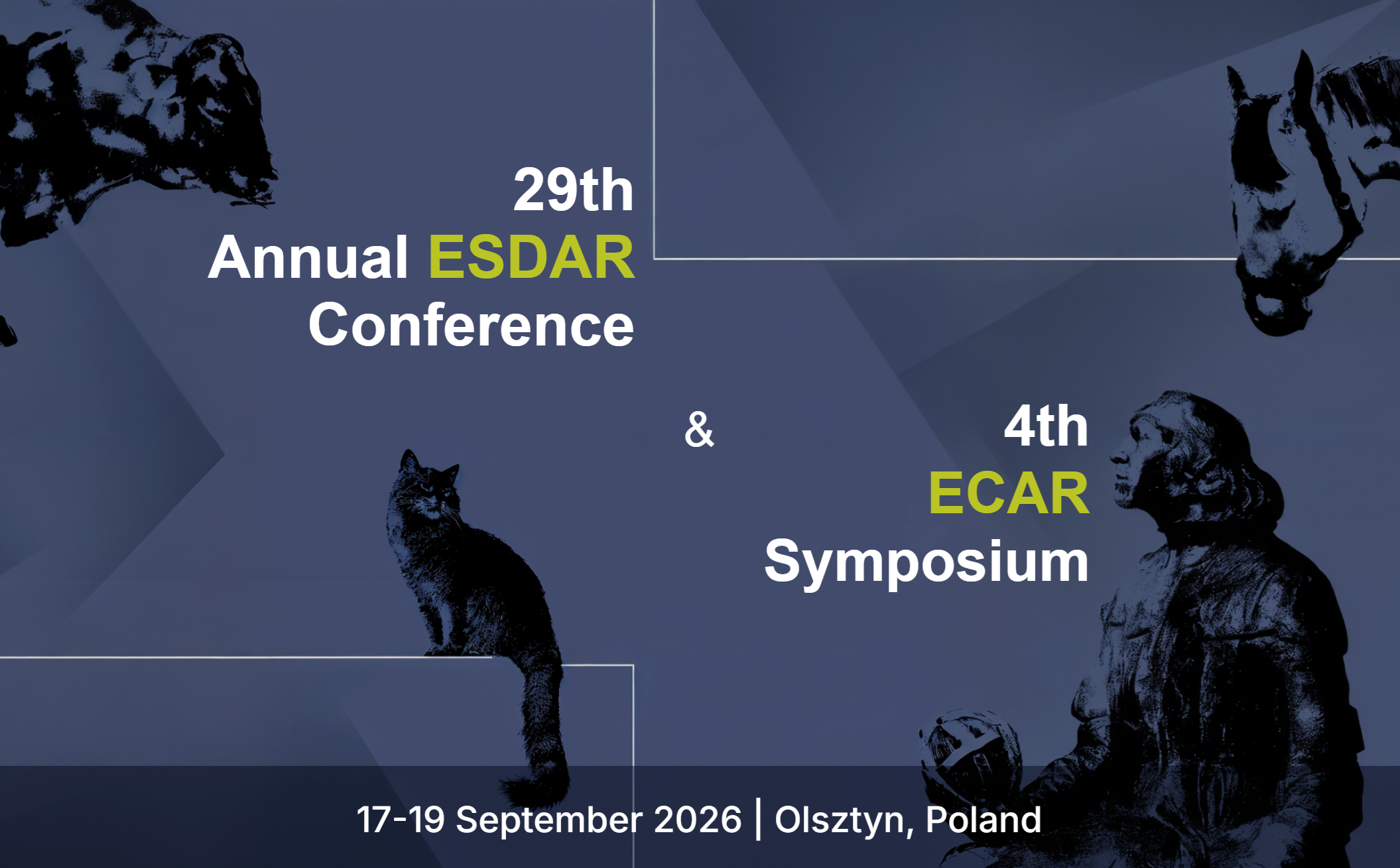 29th
Annual ESDAR
Conference

&

4th
ECAR
Symposium

17-19 September 2026 | Olsztyn, Poland